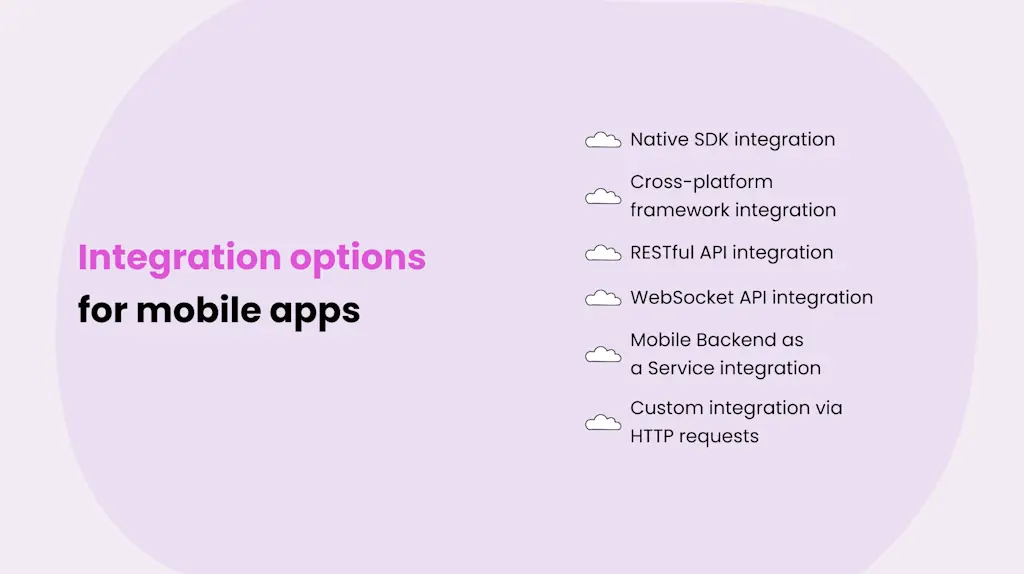 Integration options for mobile apps

Native SDK integration

Cross-platform framework integration

RESTful API integration

WebSocket API integration

Mobile Backend as a Service integration

Custom integration via HTTP requests